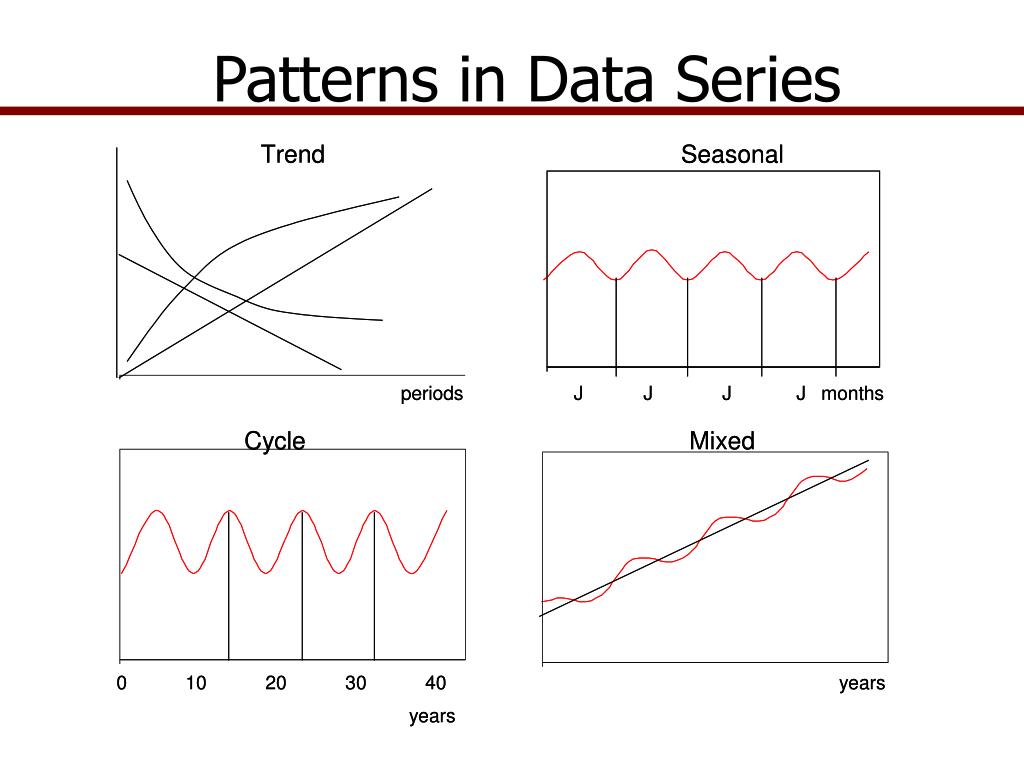 Patterns in Data Series

Trend

periods

Seasonal

J J J J months

Cycle

0 10 20 30 40

years

Mixed

years